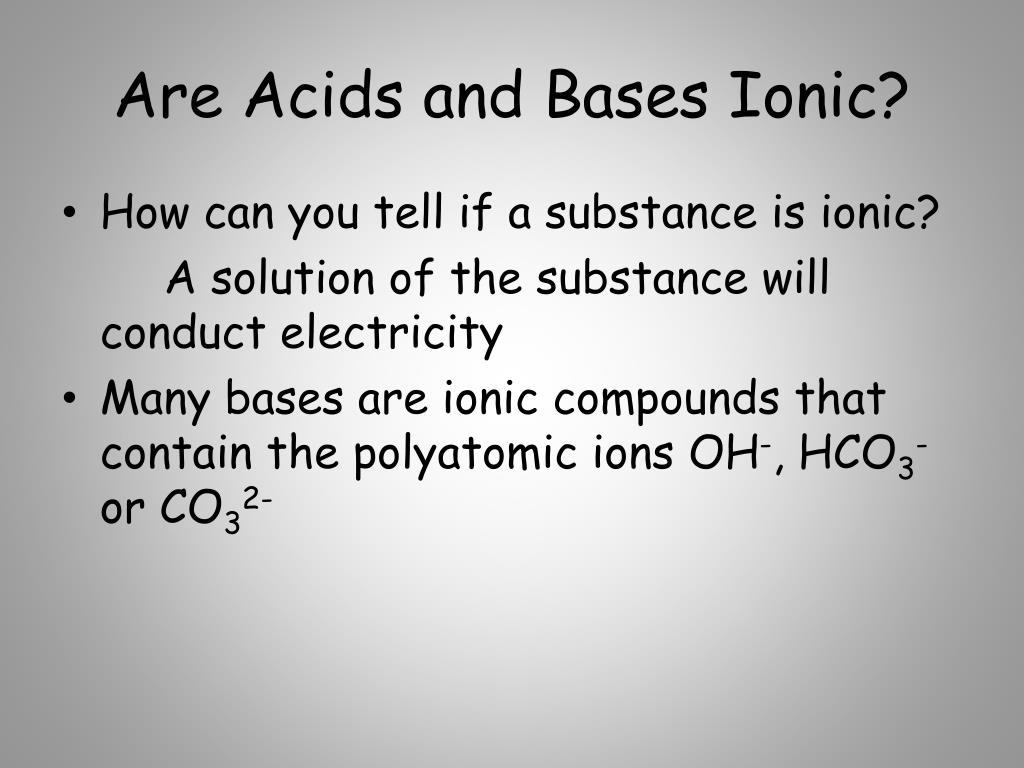 Are Acids and Bases Ionic?

• How can you tell if a substance is ionic?
A solution of the substance will conduct electricity

• Many bases are ionic compounds that contain the polyatomic ions $OH^-$, $HCO_3^-$ or $CO_3^{2-}$